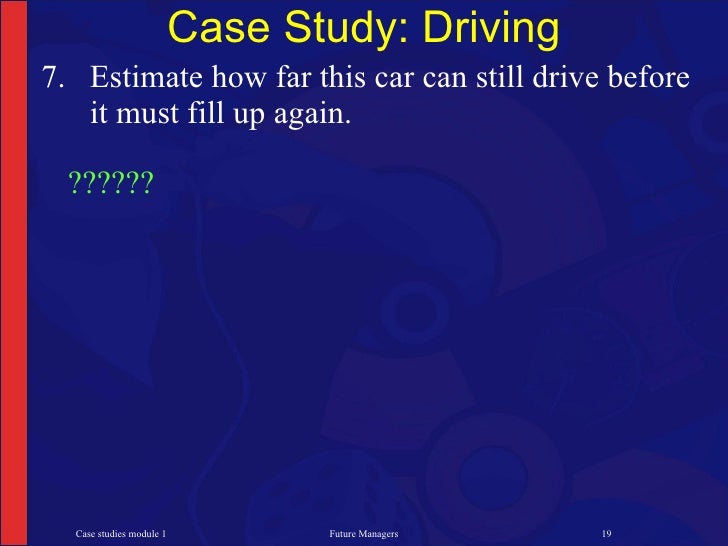 Case Study: Driving

7. Estimate how far this car can still drive before it must fill up again.

??????

Case studies module 1

Future Managers

19